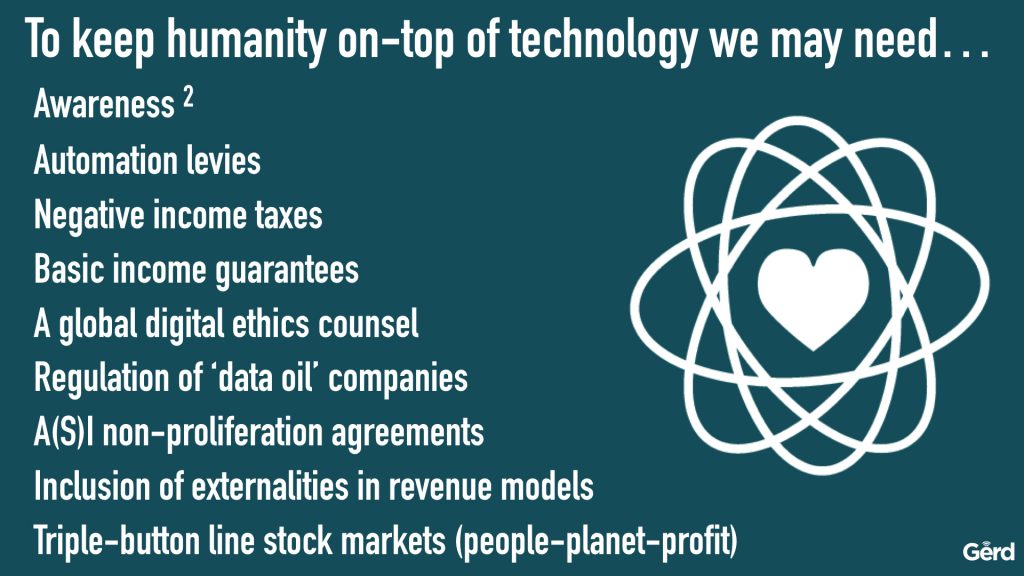 To keep humanity on-top of technology we may need…

Awareness $^2$

Automation levies

Negative income taxes

Basic income guarantees

A global digital ethics counsel

Regulation of 'data oil' companies

A(S)I non-proliferation agreements

Inclusion of externalities in revenue models

Triple-button line stock markets (people-planet-profit)

Gerd